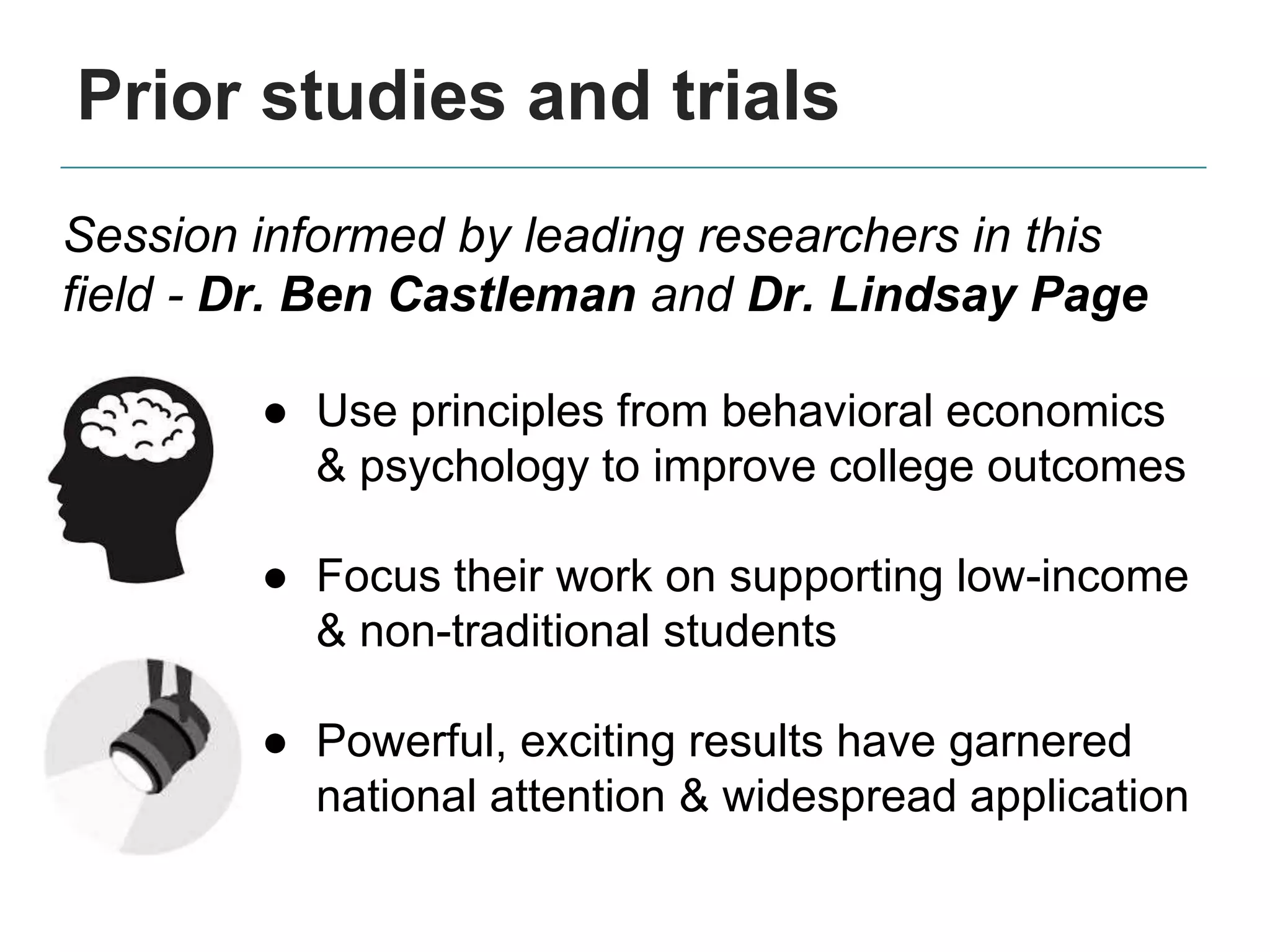 Prior studies and trials

Session informed by leading researchers in this field - Dr. Ben Castleman and Dr. Lindsay Page

● Use principles from behavioral economics & psychology to improve college outcomes

● Focus their work on supporting low-income & non-traditional students

● Powerful, exciting results have garnered national attention & widespread application